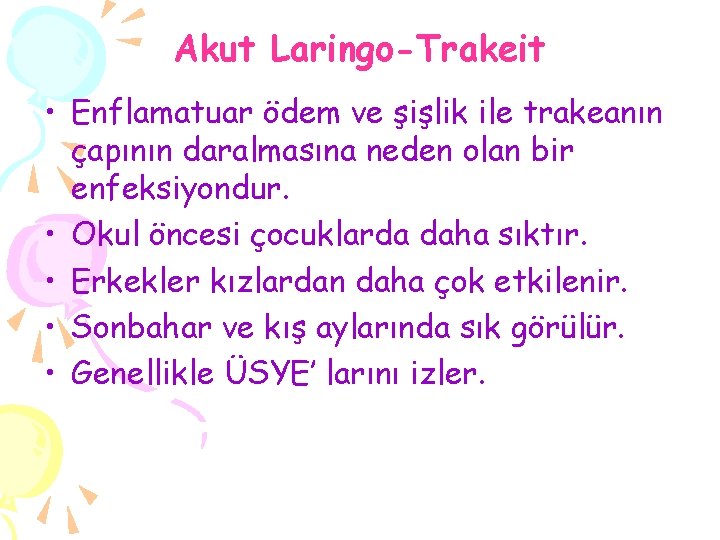 Akut Laringo-Trakeit

• Enflamatuar ödem ve şişlik ile trakeanın çapının daralmasına neden olan bir enfeksiyondur.
• Okul öncesi çocuklarda daha sıktır.
• Erkekler kızlardan daha çok etkilenir.
• Sonbahar ve kış aylarında sık görülür.
• Genellikle ÜSYE' larını izler.